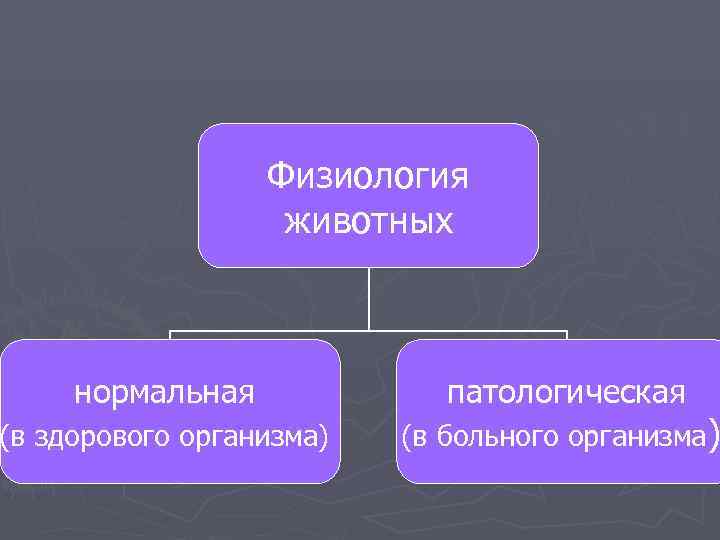 Физиология животных

нормальная (в здорового организма)

патологическая (в больного организма)